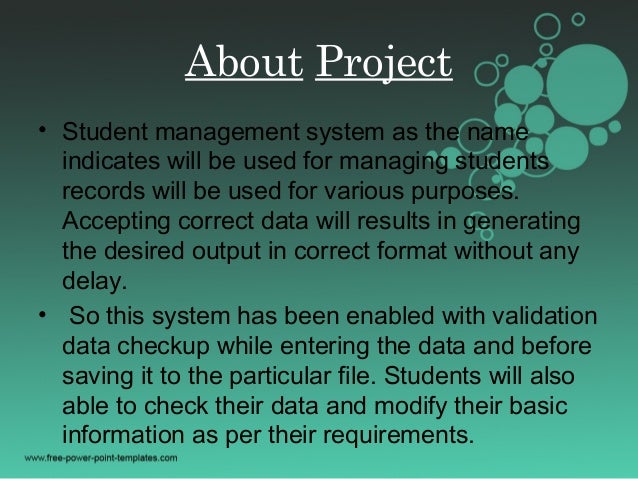 About Project

• Student management system as the name indicates will be used for managing students records will be used for various purposes. Accepting correct data will results in generating the desired output in correct format without any delay.

• So this system has been enabled with validation data checkup while entering the data and before saving it to the particular file. Students will also able to check their data and modify their basic information as per their requirements.

www.free-power-point-templates.com